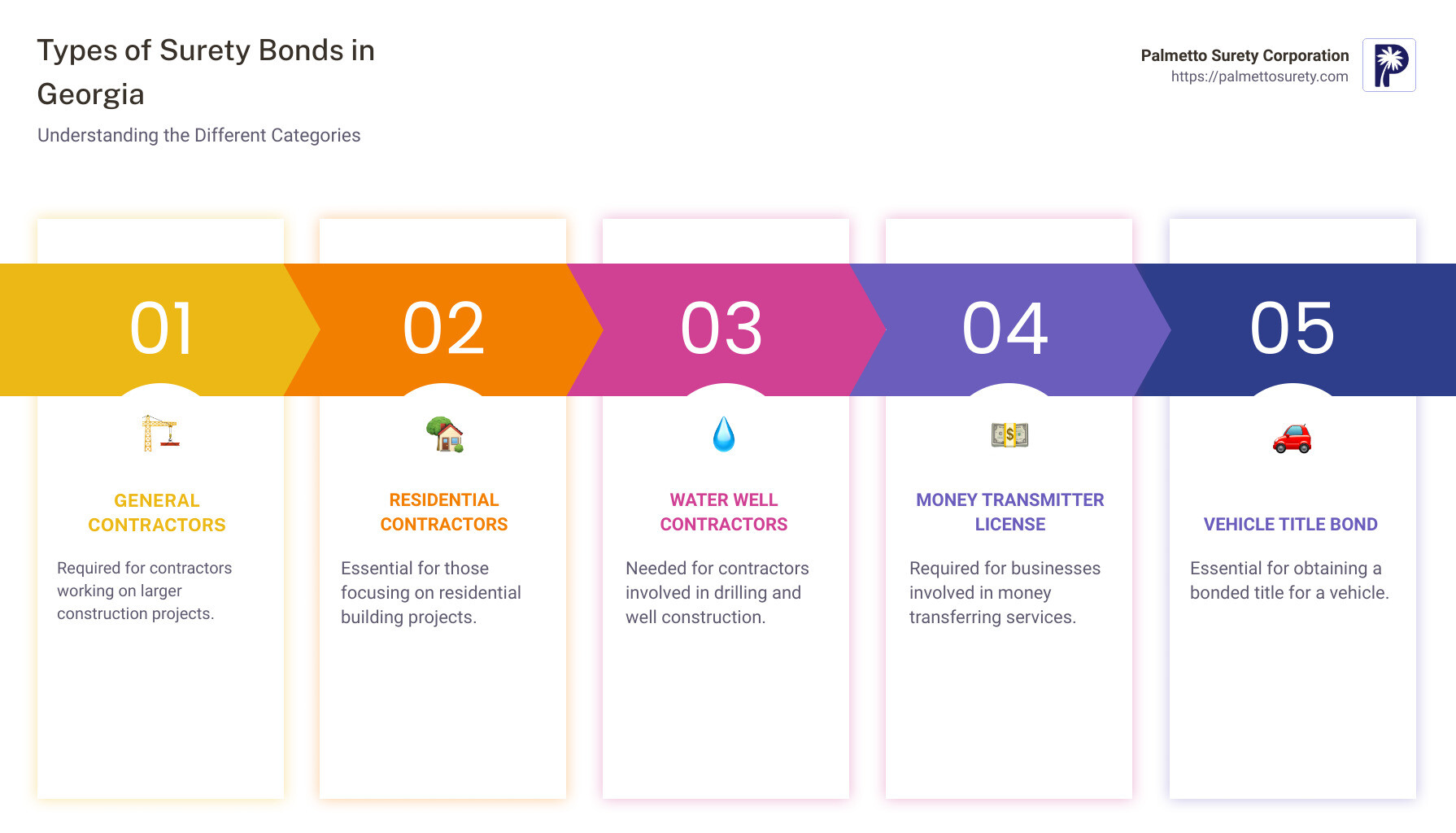 Types of Surety Bonds in Georgia

Understanding the Different Categories

Palmetto Surety Corporation
https://palmettosurety.com

01

GENERAL CONTRACTORS

Required for contractors working on larger construction projects.

02

RESIDENTIAL CONTRACTORS

Essential for those focusing on residential building projects.

03

WATER WELL CONTRACTORS

Needed for contractors involved in drilling and well construction.

04

MONEY TRANSMITTER LICENSE

Required for businesses involved in money transferring services.

05

VEHICLE TITLE BOND

Essential for obtaining a bonded title for a vehicle.